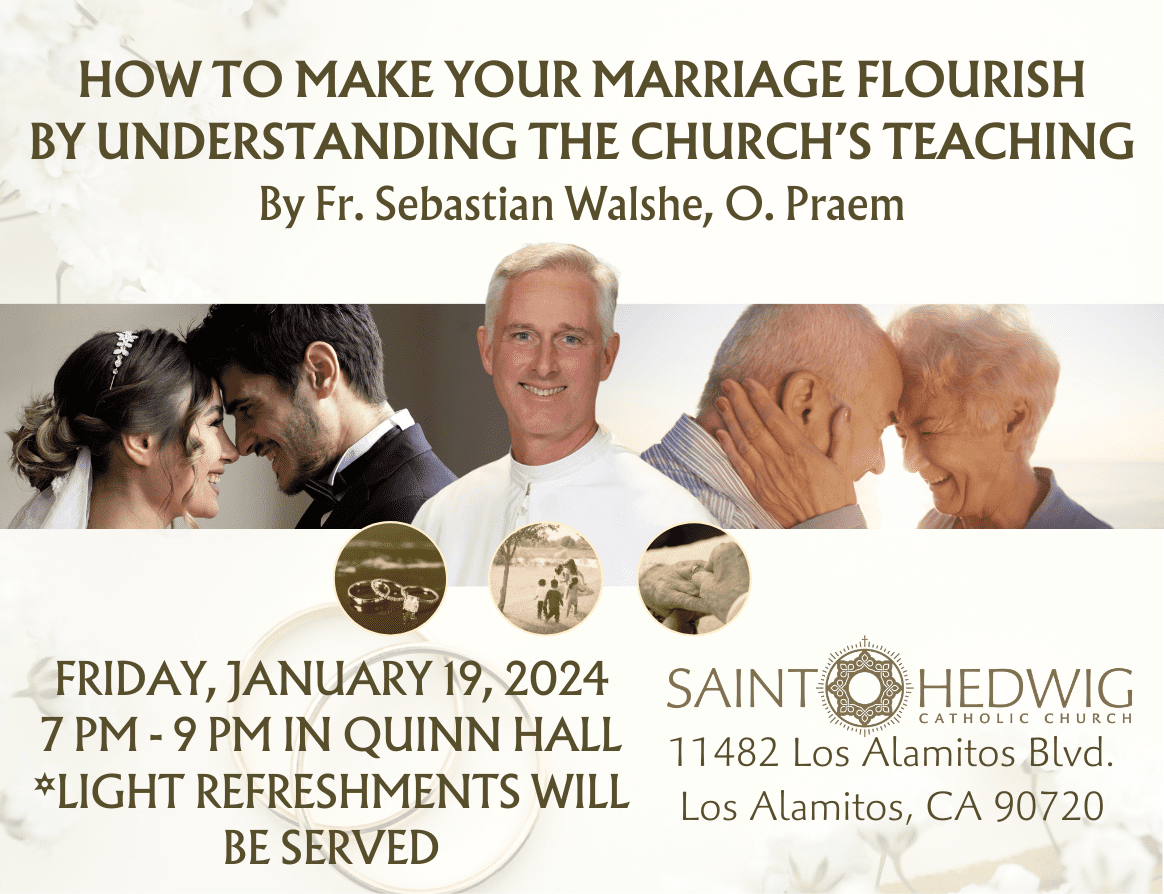 HOW TO MAKE YOUR MARRIAGE FLOURISH BY UNDERSTANDING THE CHURCH'S TEACHING
By Fr. Sebastian Walshe, O. Praem

FRIDAY, JANUARY 19, 2024
7 PM - 9 PM IN QUINN HALL
*LIGHT REFRESHMENTS WILL BE SERVED

SAINT HEDWIG
CATHOLIC CHURCH
11482 Los Alamitos Blvd.
Los Alamitos, CA 90720